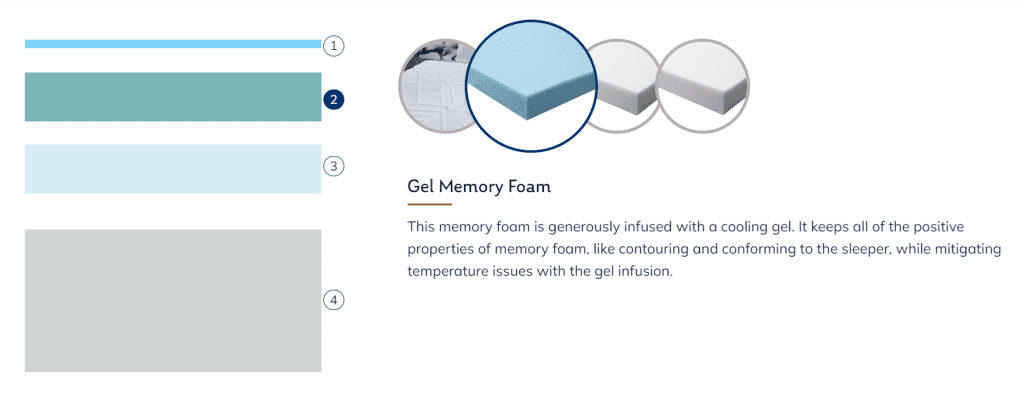 1
2
3
4

Gel Memory Foam

This memory foam is generously infused with a cooling gel. It keeps all of the positive properties of memory foam, like contouring and conforming to the sleeper, while mitigating temperature issues with the gel infusion.